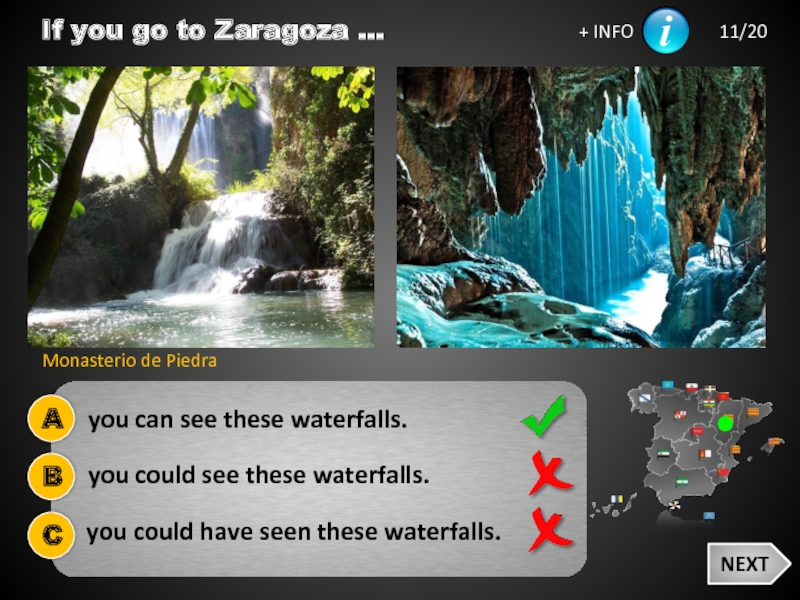 If you go to Zaragoza ...

+ INFO i 11/20

Monasterio de Piedra

A you can see these waterfalls.

B you could see these waterfalls.

C you could have seen these waterfalls.

NEXT